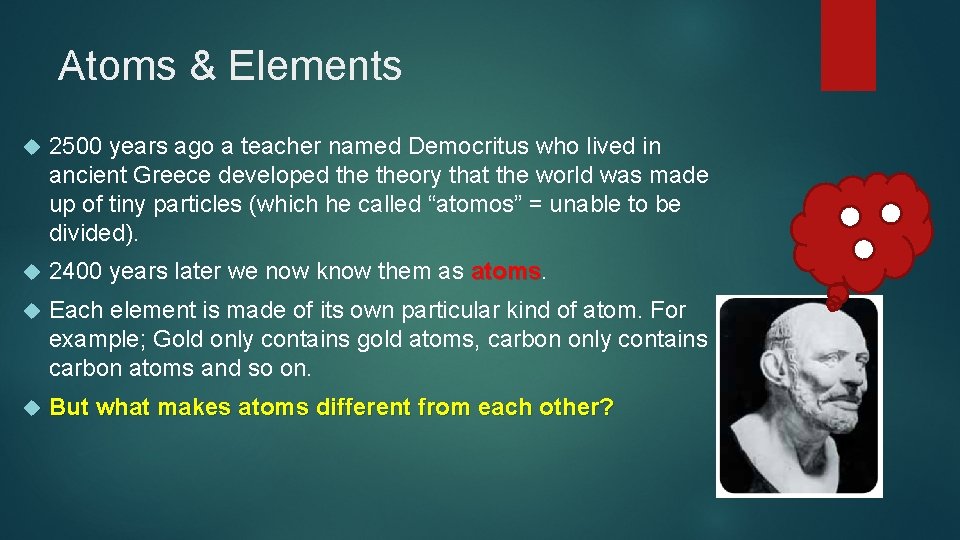 Atoms & Elements

2500 years ago a teacher named Democritus who lived in ancient Greece developed the theory that the world was made up of tiny particles (which he called “atomos” = unable to be divided).

2400 years later we now know them as atoms.

Each element is made of its own particular kind of atom. For example; Gold only contains gold atoms, carbon only contains carbon atoms and so on.

But what makes atoms different from each other?